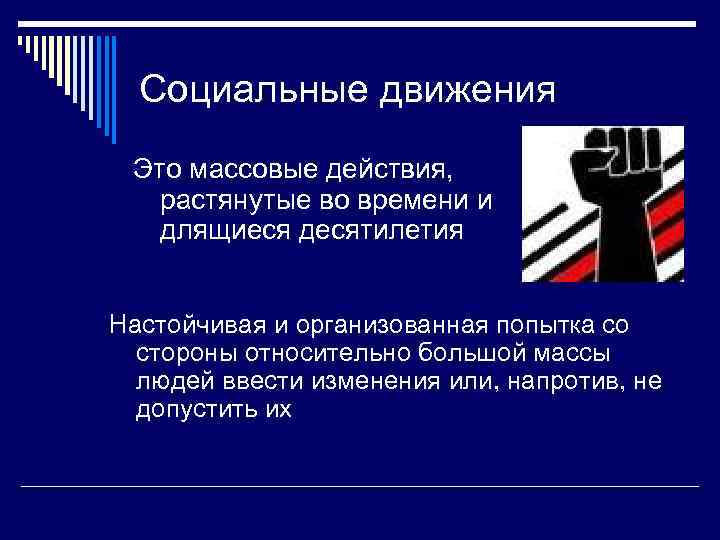 Социальные движения

Это массовые действия, растянутые во времени и длящиеся десятилетия

Настойчивая и организованная попытка со стороны относительно большой массы людей ввести изменения или, напротив, не допустить их